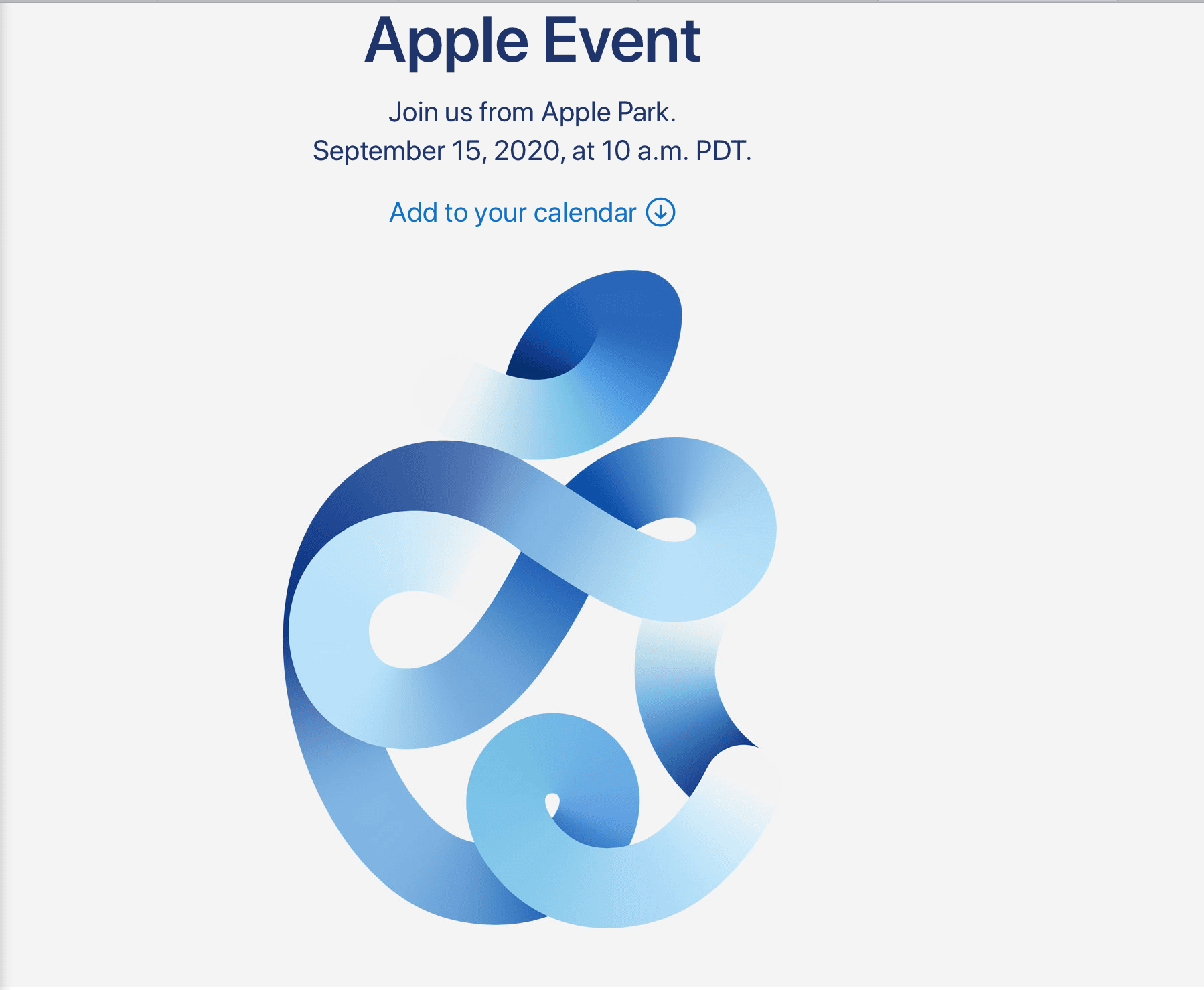 Apple Event

Join us from Apple Park.
September 15, 2020, at 10 a.m. PDT.

Add to your calendar